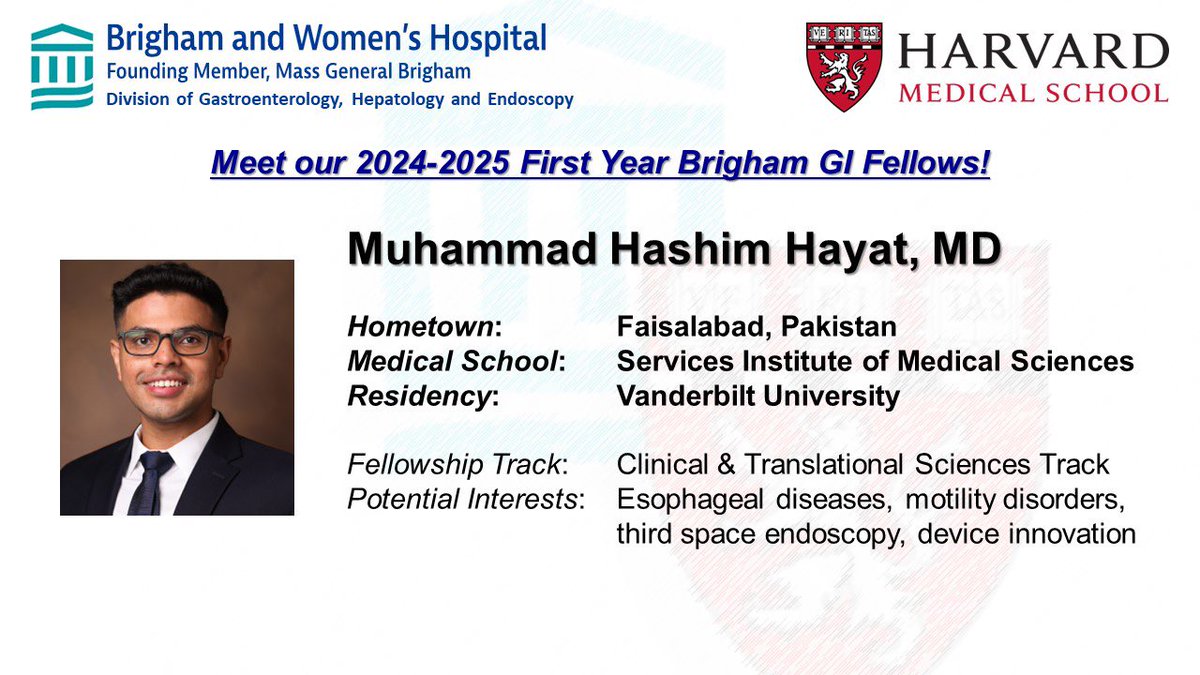 Brigham and Women's Hospital
Founding Member, Mass General Brigham
Division of Gastroenterology, Hepatology and Endoscopy

VE RI TAS
HARVARD
MEDICAL SCHOOL

Meet our 2024-2025 First Year Brigham GI Fellows!

Muhammad Hashim Hayat, MD

Hometown: Faisalabad, Pakistan
Medical School: Services Institute of Medical Sciences
Residency: Vanderbilt University

Fellowship Track: Clinical & Translational Sciences Track
Potential Interests: Esophageal diseases, motility disorders, third space endoscopy, device innovation